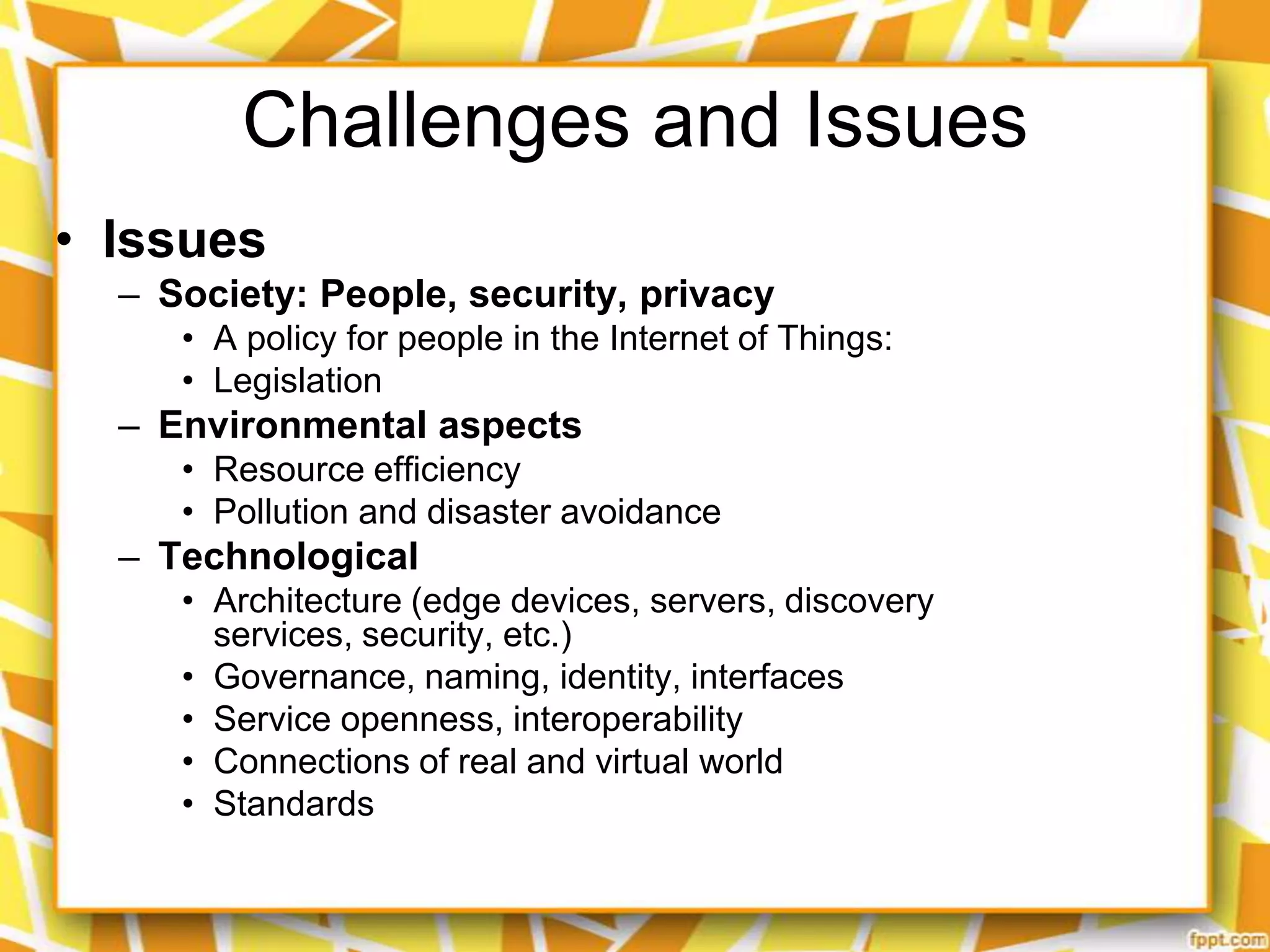 Challenges and Issues

• Issues
– Society: People, security, privacy
• A policy for people in the Internet of Things:
• Legislation
– Environmental aspects
• Resource efficiency
• Pollution and disaster avoidance
– Technological
• Architecture (edge devices, servers, discovery services, security, etc.)
• Governance, naming, identity, interfaces
• Service openness, interoperability
• Connections of real and virtual world
• Standards

fppt.com